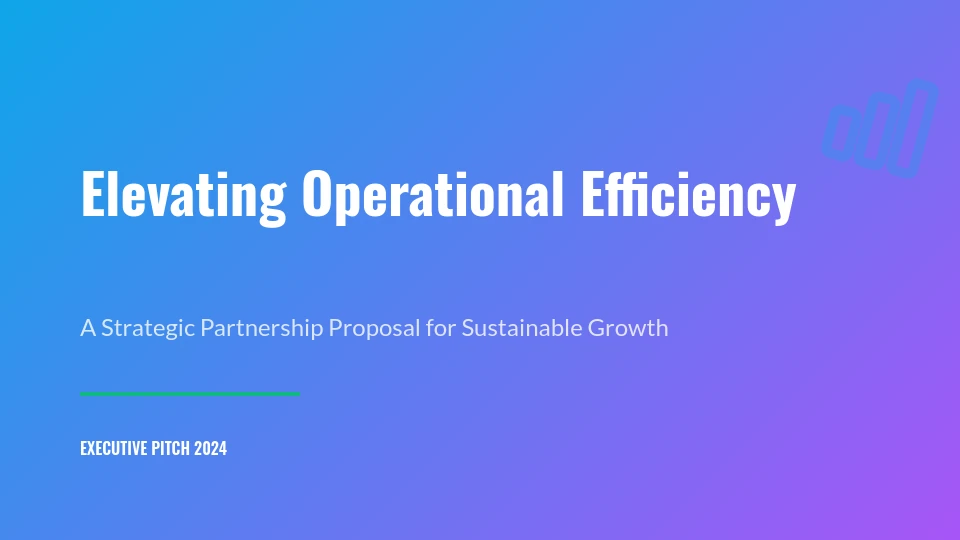 Elevating Operational Efficiency

A Strategic Partnership Proposal for Sustainable Growth

EXECUTIVE PITCH 2024